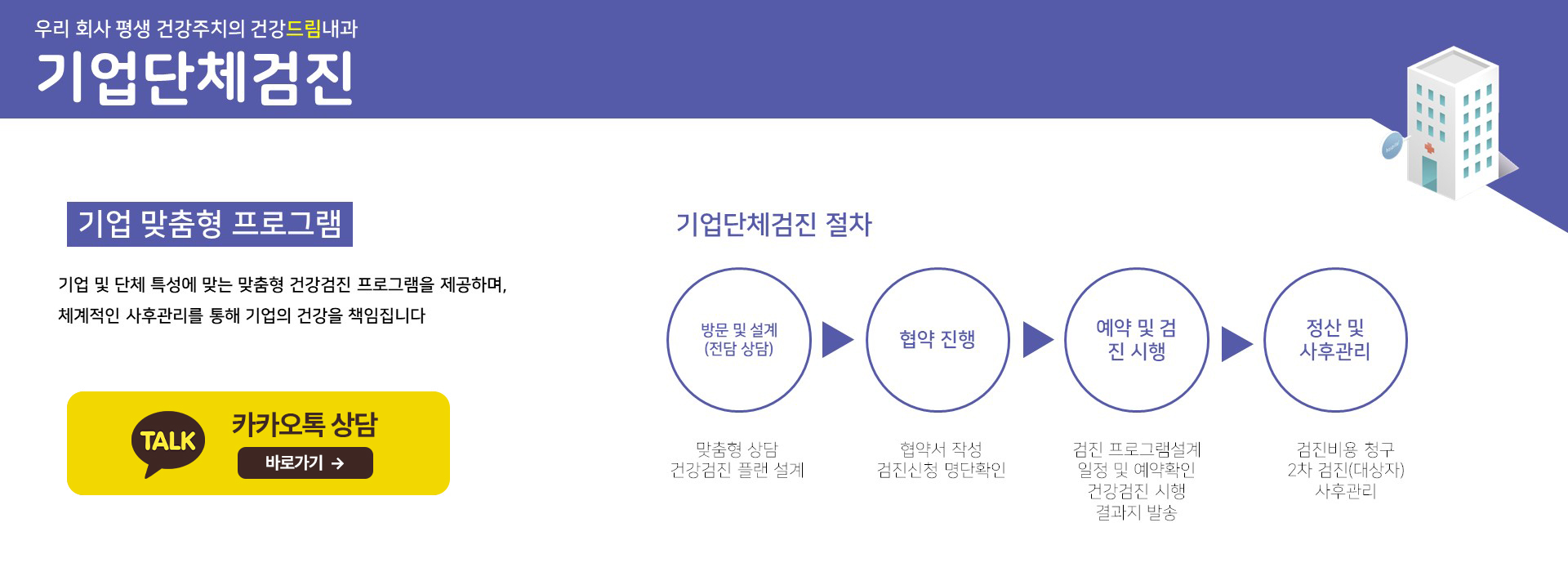 우리 회사 평생 건강주치의 건강드림내과

기업단체검진

기업 맞춤형 프로그램

기업 및 단체 특성에 맞는 맞춤형 건강검진 프로그램을 제공하며, 체계적인 사후관리를 통해 기업의 건강을 책임집니다

TALK

카카오톡 상담

바로가기 →

기업단체검진 절차

방문 및 설계 (전담 상담)

협약 진행

예약 및 검진 시행

정산 및 사후관리

맞춤형 상담
건강검진 플랜 설계

협약서 작성
검진신청 명단확인

검진 프로그램설계
일정 및 예약확인
건강검진 시행
결과지 발송

검진비용 청구
2차 검진(대상자)
사후관리